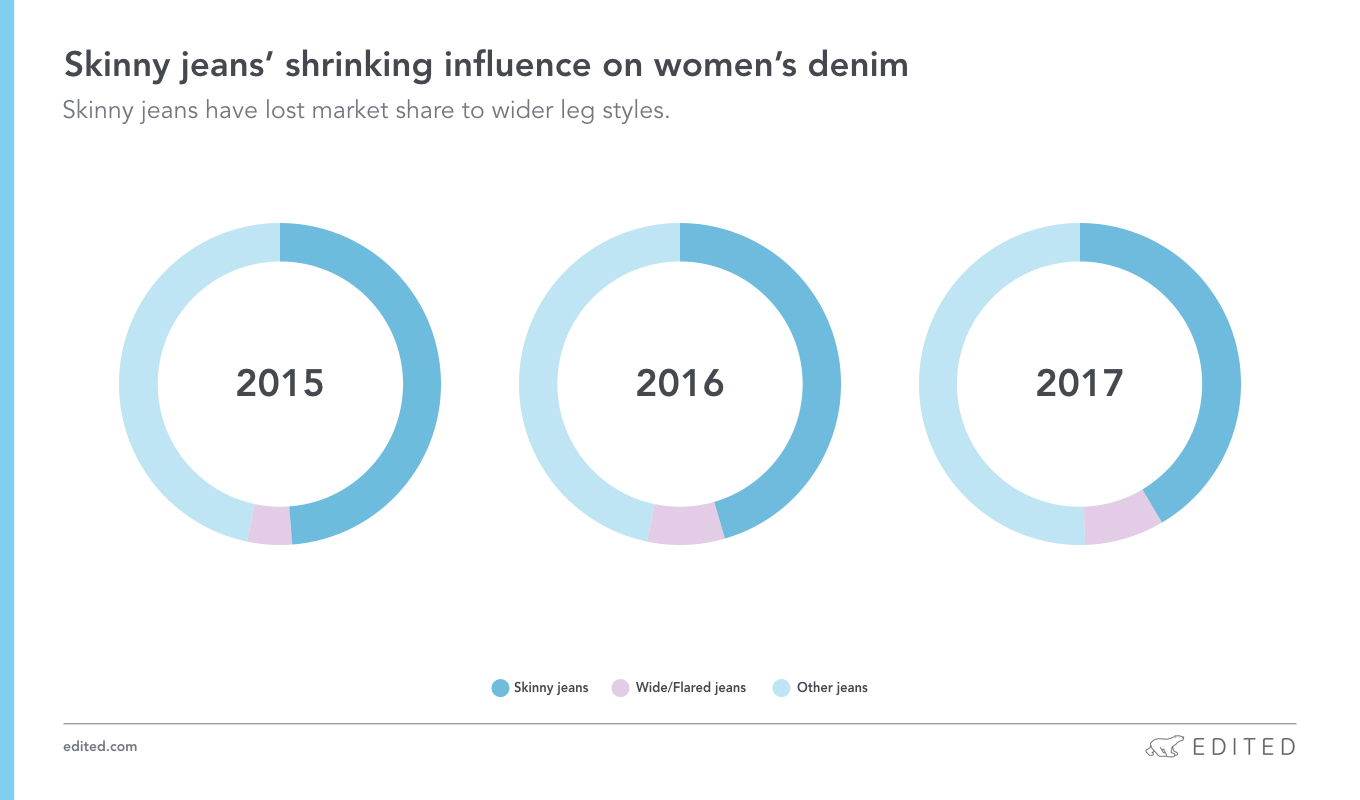 Skinny jeans' shrinking influence on women's denim

Skinny jeans have lost market share to wider leg styles.

2015

2016

2017

Skinny jeans Wide/Flared jeans Other jeans

edited.com

EDITED